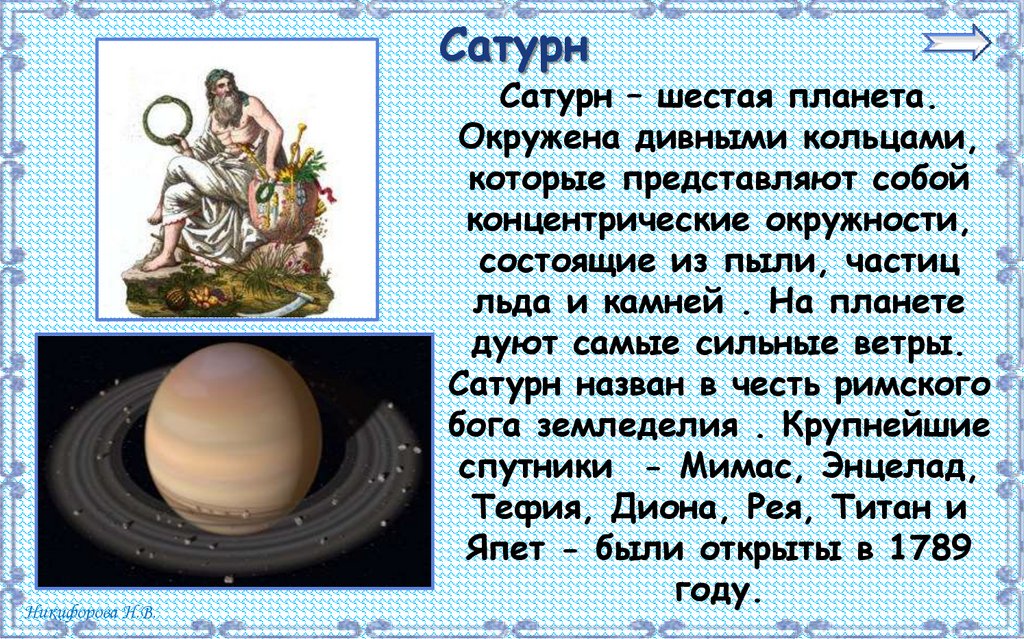 Сатурн

Сатурн – шестая планета. Окружена дивными кольцами, которые представляют собой концентрические окружности, состоящие из пыли, частиц льда и камней . На планете дуют самые сильные ветры. Сатурн назван в честь римского бога земледелия . Крупнейшие спутники - Мимас, Энцелад, Тефия, Диона, Рея, Титан и Япет - были открыты в 1789 году.

Никифорова Н.В.